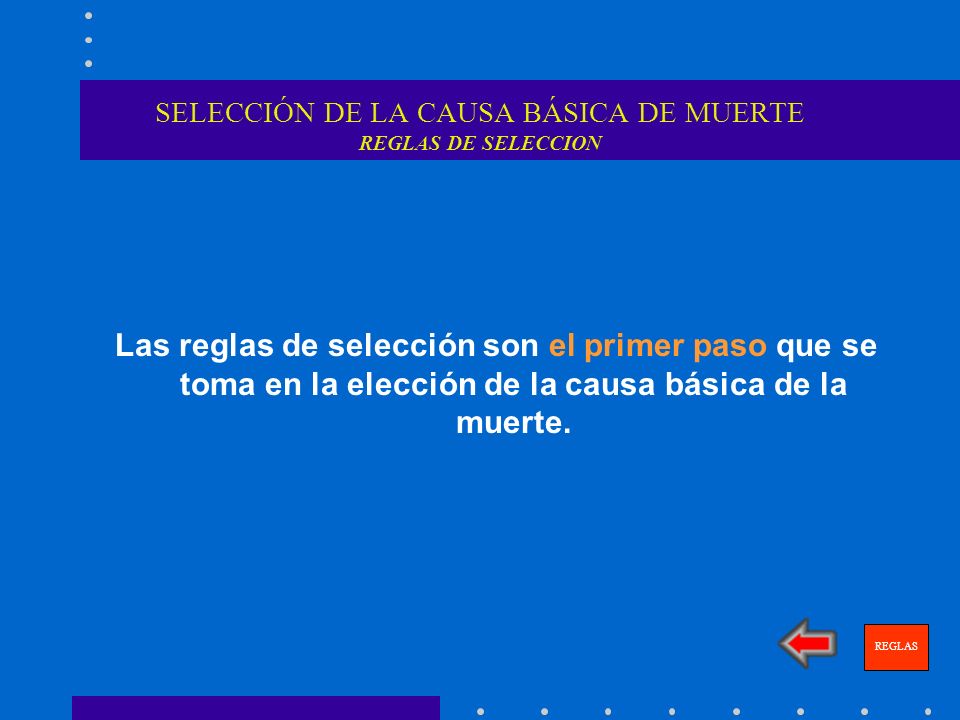 SELECCIÓN DE LA CAUSA BÁSICA DE MUERTE
REGLAS DE SELECCION

Las reglas de selección son el primer paso que se toma en la elección de la causa básica de la muerte.

REGLAS